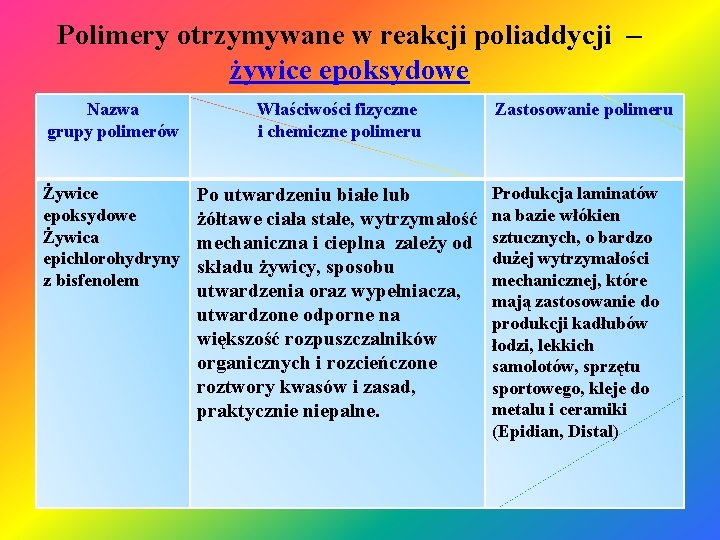 Polimery otrzymywane w reakcji poliaddycji – żywice epoksydowe

| Nazwa grupy polimerów | Właściwości fizyczne i chemiczne polimeru | Zastosowanie polimeru |
|---|---|---|
| Żywice epoksydowe Żywica epichlorohydryny z bisfenolem | Po utwardzeniu białe lub żółtawe ciała stałe, wytrzymałość mechaniczna i cieplna zależy od składu żywicy, sposobu utwardzenia oraz wypełniacza, utwardzone odporne na większość rozpuszczalników organicznych i rozcieńczone roztwory kwasów i zasad, praktycznie niepalne. | Produkcja laminatów na bazie włókien sztucznych, o bardzo dużej wytrzymałości mechanicznej, które mają zastosowanie do produkcji kadłubów łodzi, lekkich samolotów, sprzętu sportowego, kleje do metalu i ceramiki (Epidian, Distal) |